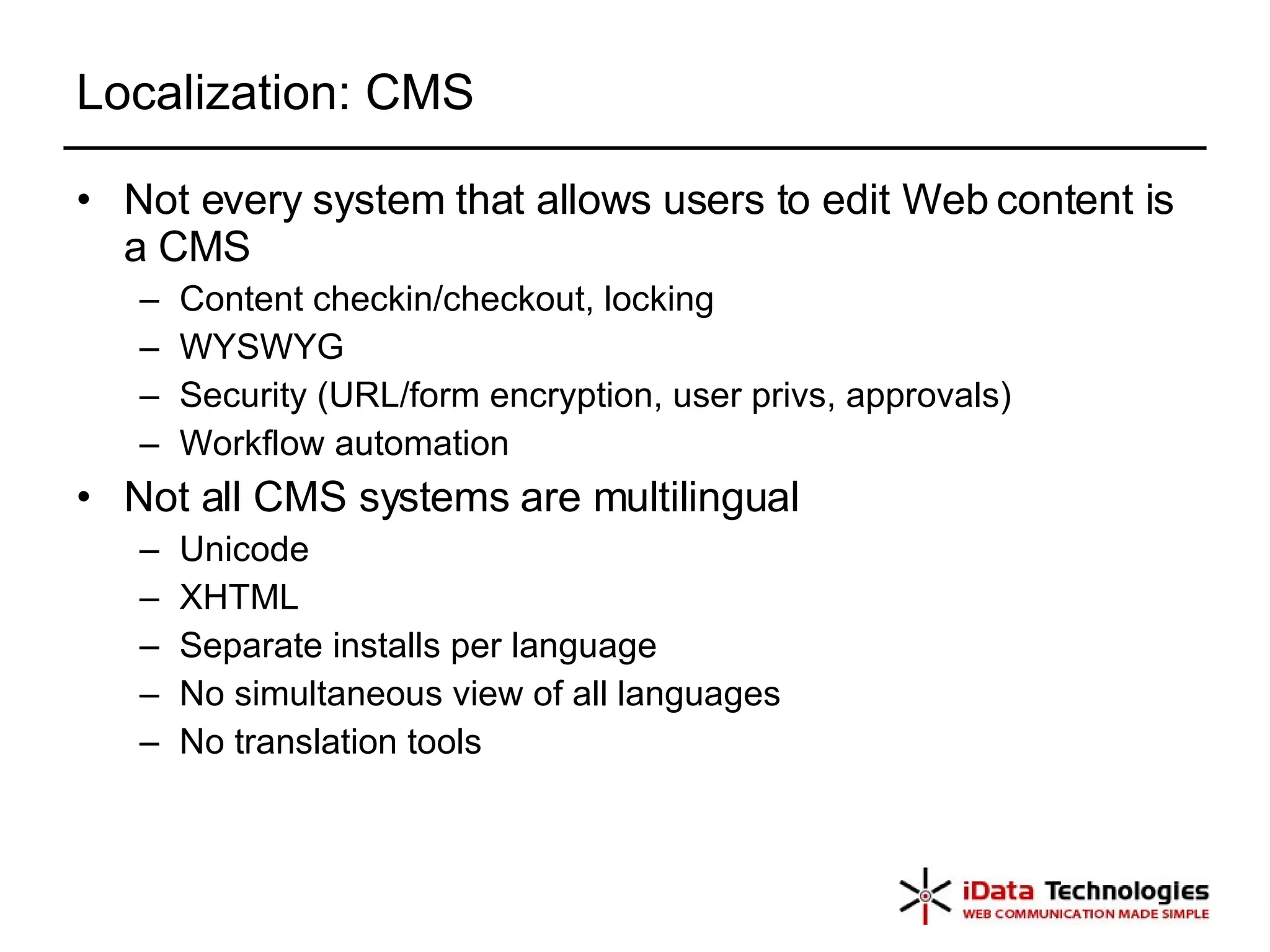 Localization: CMS

• Not every system that allows users to edit Web content is a CMS
  – Content checkin/checkout, locking
  – WYSWYG
  – Security (URL/form encryption, user privs, approvals)
  – Workflow automation
• Not all CMS systems are multilingual
  – Unicode
  – XHTML
  – Separate installs per language
  – No simultaneous view of all languages
  – No translation tools

iData Technologies
WEB COMMUNICATION MADE SIMPLE